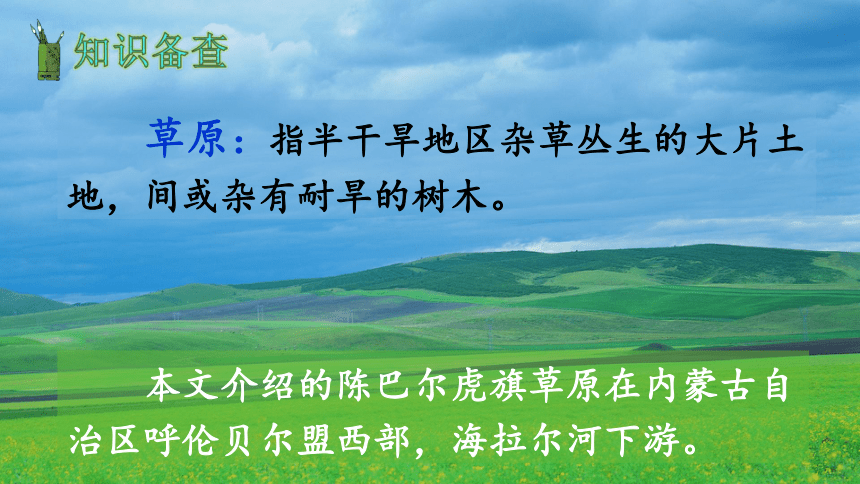 知识备查

草原：指半干旱地区杂草丛生的大片土地，间或杂有耐旱的树木。

本文介绍的陈巴尔虎旗草原在内蒙古自治区呼伦贝尔盟西部，海拉尔河下游。